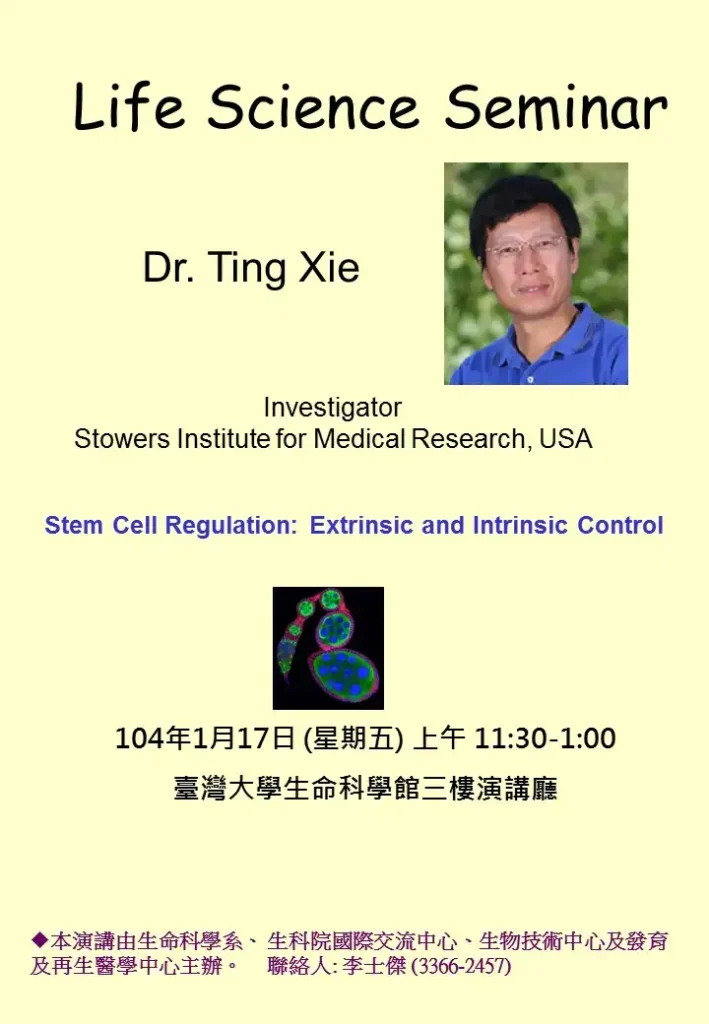 Life Science Seminar

Dr. Ting Xie

Investigator
Stowers Institute for Medical Research, USA

Stem Cell Regulation: Extrinsic and Intrinsic Control

104年1月17日 (星期五) 上午 11:30-1:00
臺灣大學生命科學館三樓演講廳

◆本演講由生命科學系、 生科院國際交流中心、生物技術中心及發育及再生醫學中心主辦。 聯絡人: 李士傑 (3366-2457)